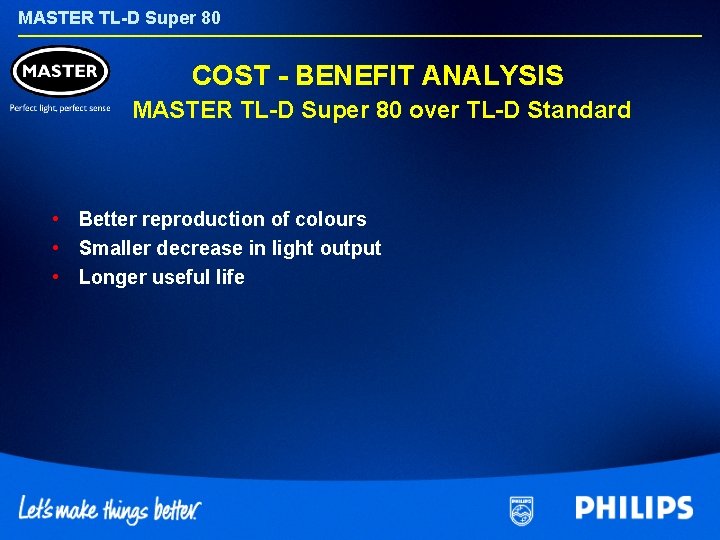 MASTER TL-D Super 80

MASTER

Perfect light, perfect sense

COST - BENEFIT ANALYSIS
MASTER TL-D Super 80 over TL-D Standard

• Better reproduction of colours
• Smaller decrease in light output
• Longer useful life

Let's make things better.

PHILIPS

PHILIPS